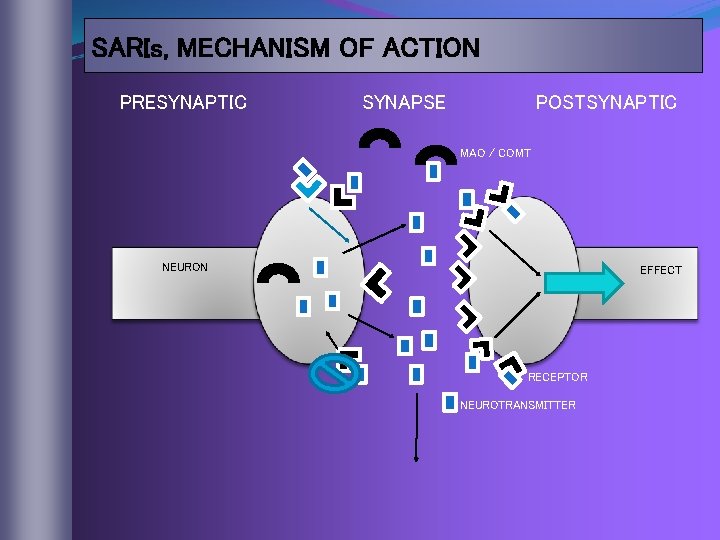 SARIs, MECHANISM OF ACTION

PRESYNAPTIC

SYNAPSE

POSTSYNAPTIC

MAO / COMT

NEURON

EFFECT

RECEPTOR

NEUROTRANSMITTER